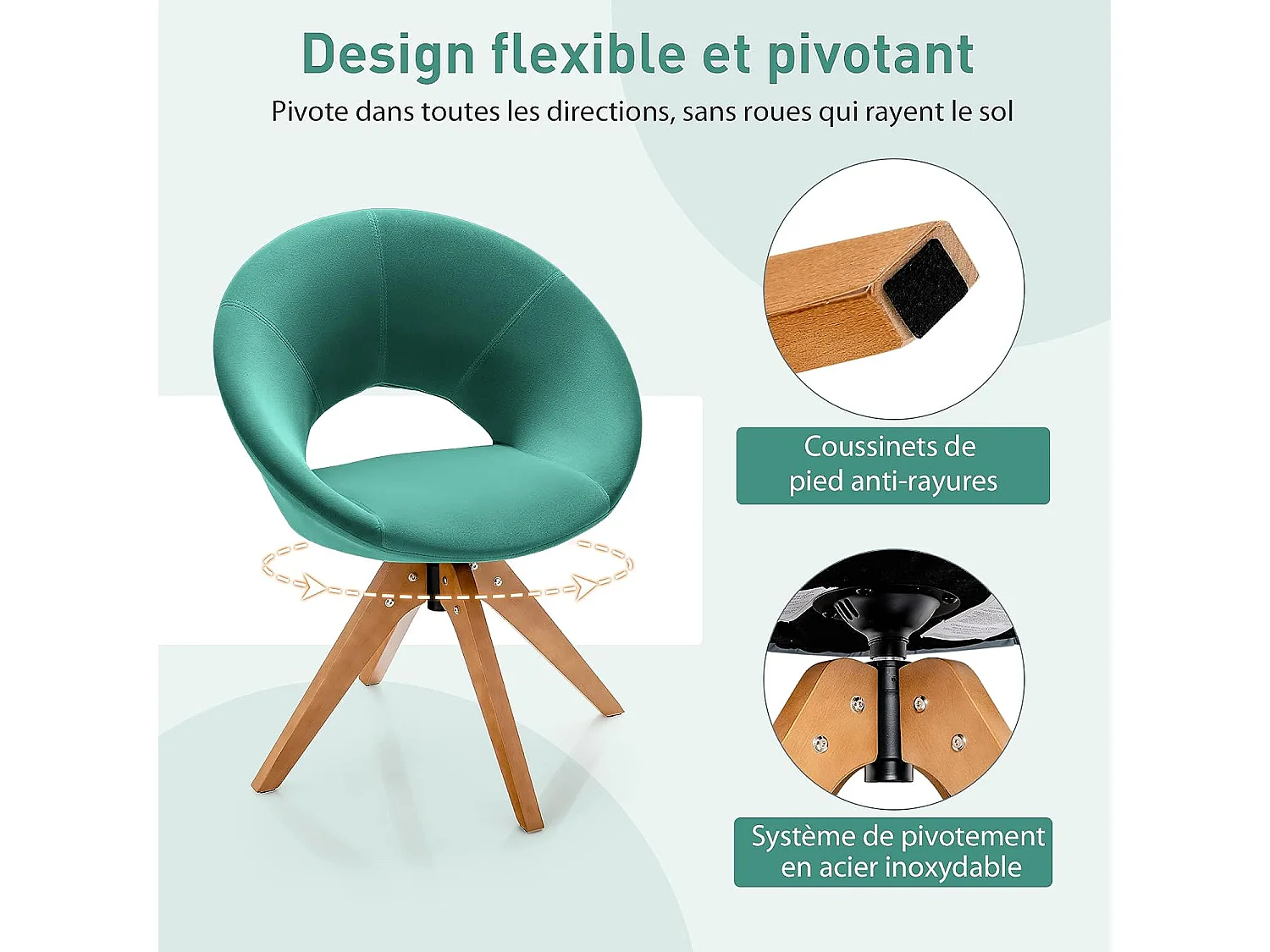 Design flexible et pivotant

Pivote dans toutes les directions, sans roues qui rayent le sol

Coussinets de pied anti-rayures

Système de pivotement en acier inoxydable